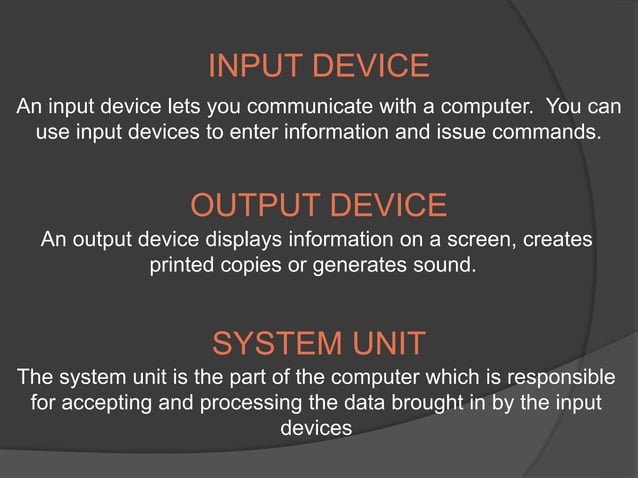 INPUT DEVICE

An input device lets you communicate with a computer. You can use input devices to enter information and issue commands.

OUTPUT DEVICE

An output device displays information on a screen, creates printed copies or generates sound.

SYSTEM UNIT

The system unit is the part of the computer which is responsible for accepting and processing the data brought in by the input devices